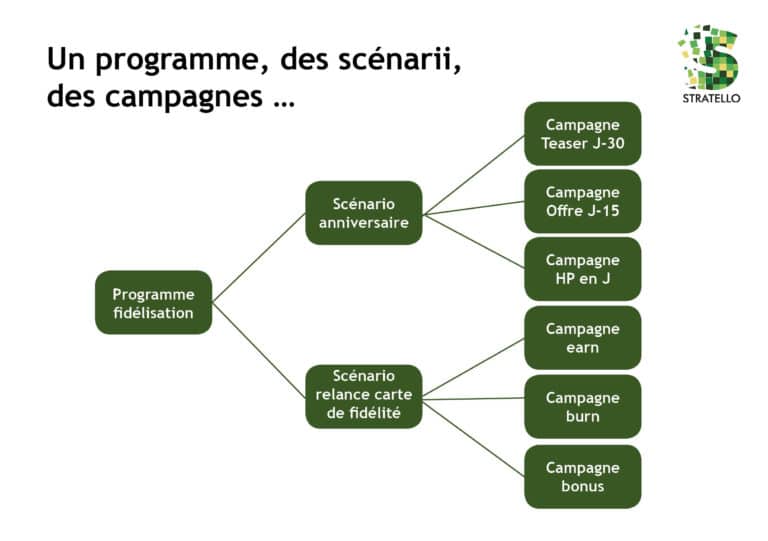 Un programme, des scénarii, des campagnes …

STRATELLO

Programme fidélisation

Scénario anniversaire

Scénario relance carte de fidélité

Campagne Teaser J-30

Campagne Offre J-15

Campagne HP en J

Campagne earn

Campagne burn

Campagne bonus